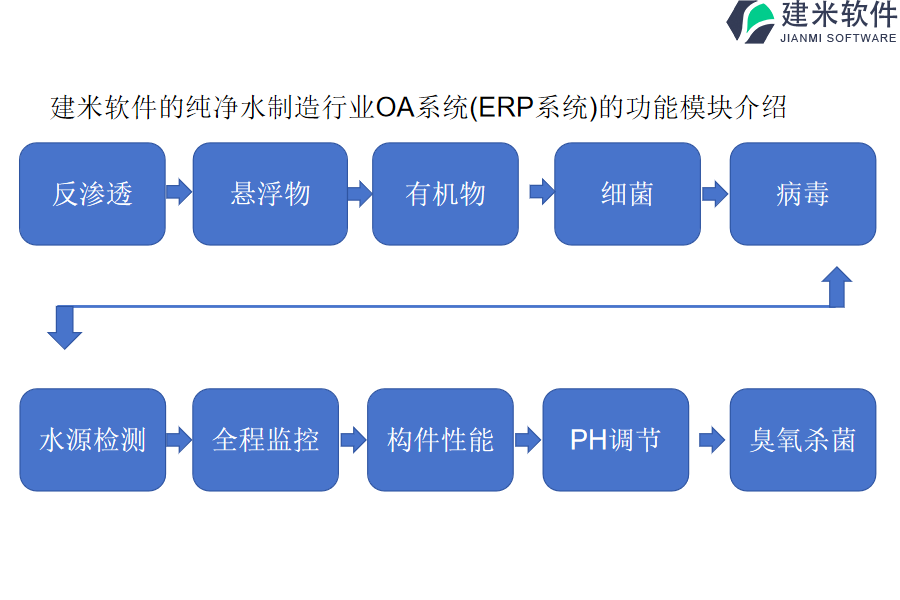 建米软件
JIANMI SOFTWARE

建米软件的纯净水制造行业OA系统(ERP系统)的功能模块介绍

反渗透
悬浮物
有机物
细菌
病毒

水源检测
全程监控
构件性能
PH调节
臭氧杀菌